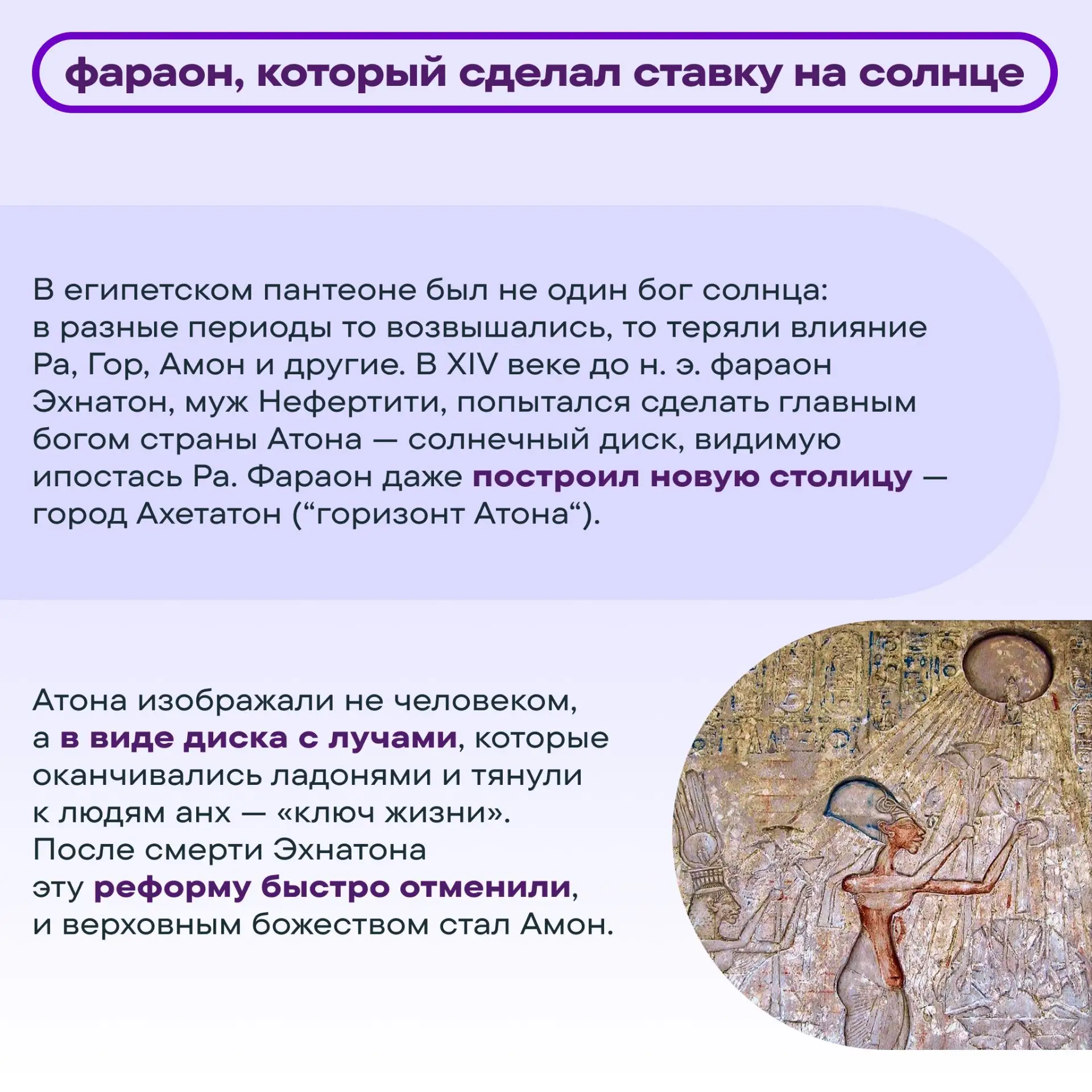 фараон, который сделал ставку на солнце

В египетском пантеоне был не один бог солнца: в разные периоды то возвышались, то теряли влияние Ра, Гор, Амон и другие. В XIV веке до н. э. фараон Эхнатон, муж Нефертити, попытался сделать главным богом страны Атона — солнечный диск, видимую ипостась Ра. Фараон даже построил новую столицу — город Ахетатон (“горизонт Атона“).

Атона изображали не человеком, а в виде диска с лучами, которые оканчивались ладонями и тянули к людям анх — «ключ жизни». После смерти Эхнатона эту реформу быстро отменили, и верховным божеством стал Амон.